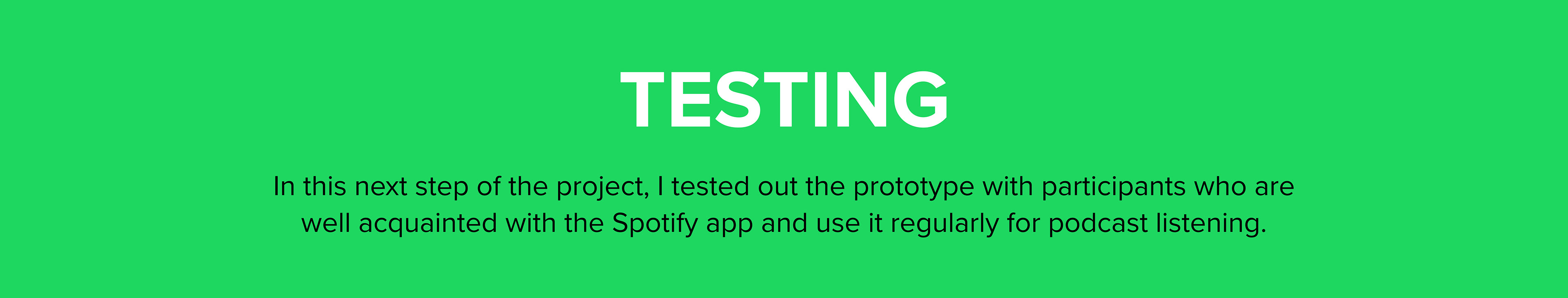 TESTING

In this next step of the project, I tested out the prototype with participants who are well acquainted with the Spotify app and use it regularly for podcast listening.